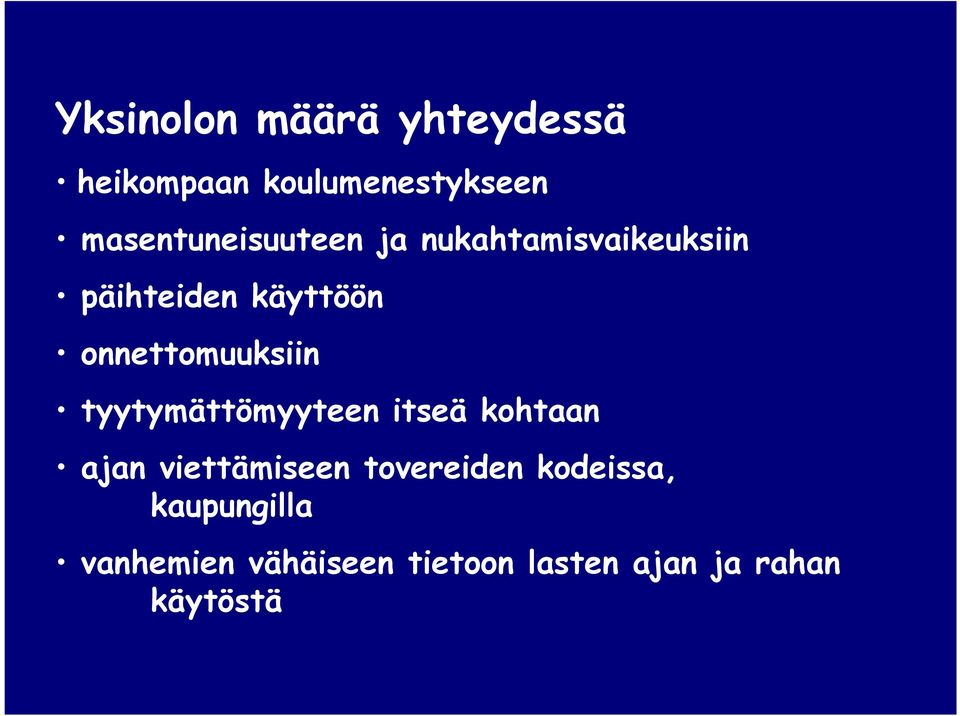 Yksinolon määrä yhteydessä

• heikompaan koulumenestykseen

• masentuneisuuteen ja nukahtamisvaikeuksiin

• päihteiden käyttöön

• onnettomuuksiin

• tyytymättömyyteen itseä kohtaan

• ajan viettämiseen tovereiden kodeissa, kaupungilla

• vanhemien vähäiseen tietoon lasten ajan ja rahan käytöstä